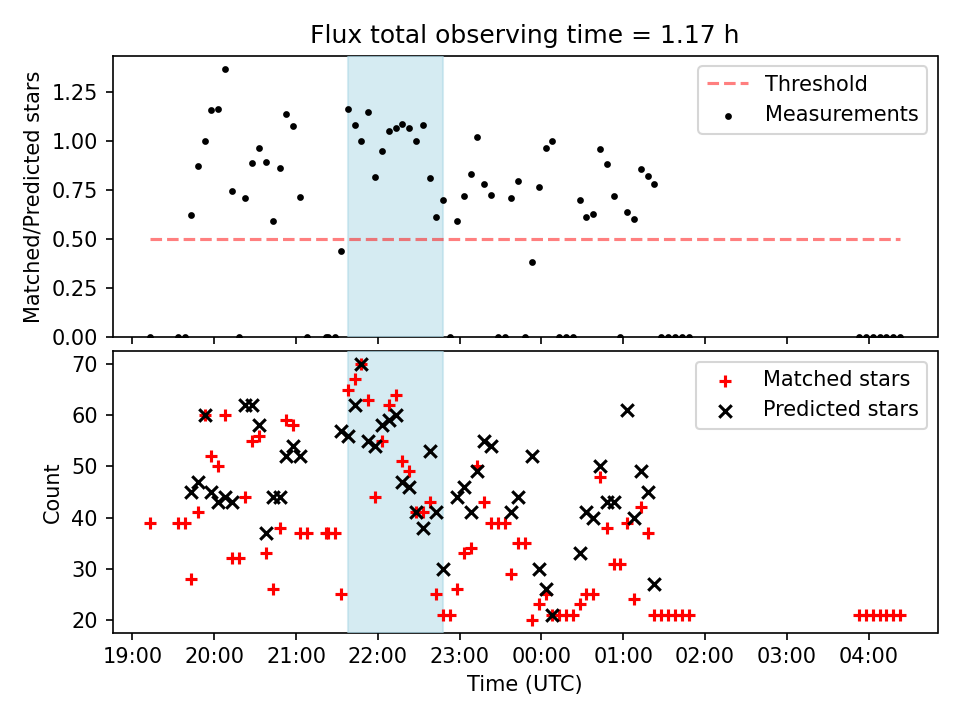 Flux total observing time = 1.17 h

Matched/Predicted stars

1.25
1.00
0.75
0.50
0.25
0.00

Threshold
Measurements

Count

70
60
50
40
30
20

Matched stars
Predicted stars

19:00 20:00 21:00 22:00 23:00 00:00 01:00 02:00 03:00 04:00

Time (UTC)